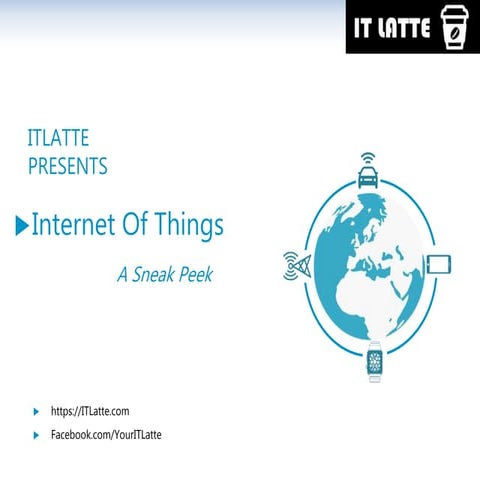 IT LATTE

ITLATTE
PRESENTS

Internet Of Things

A Sneak Peek

https://ITLatte.com

Facebook.com/YourITLatte